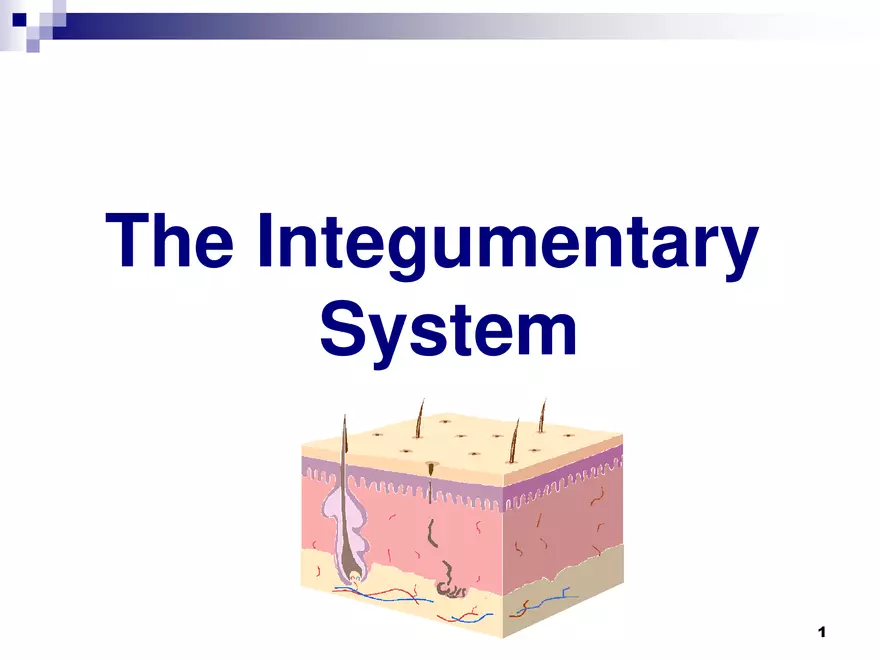 The Integumentary System

1